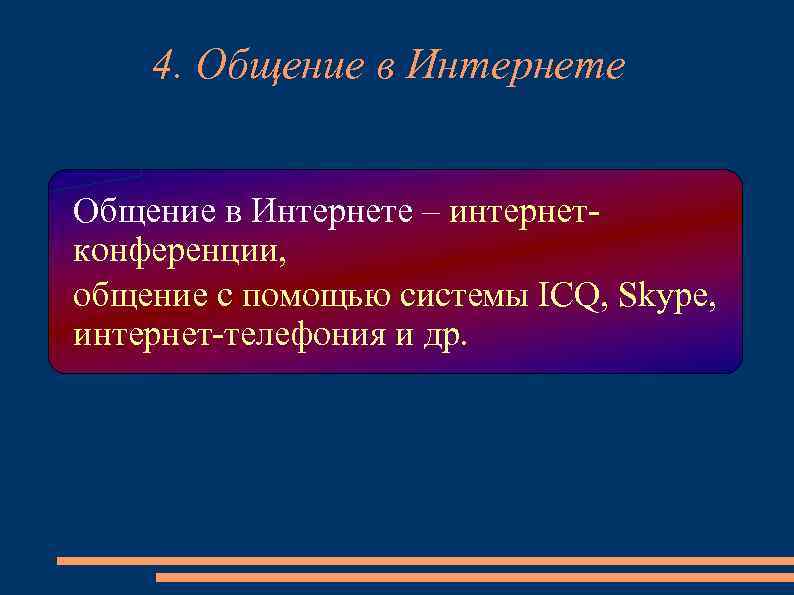 4. Общение в Интернете

Общение в Интернете – интернет-конференции,

общение с помощью системы ICQ, Skype, интернет-телефония и др.